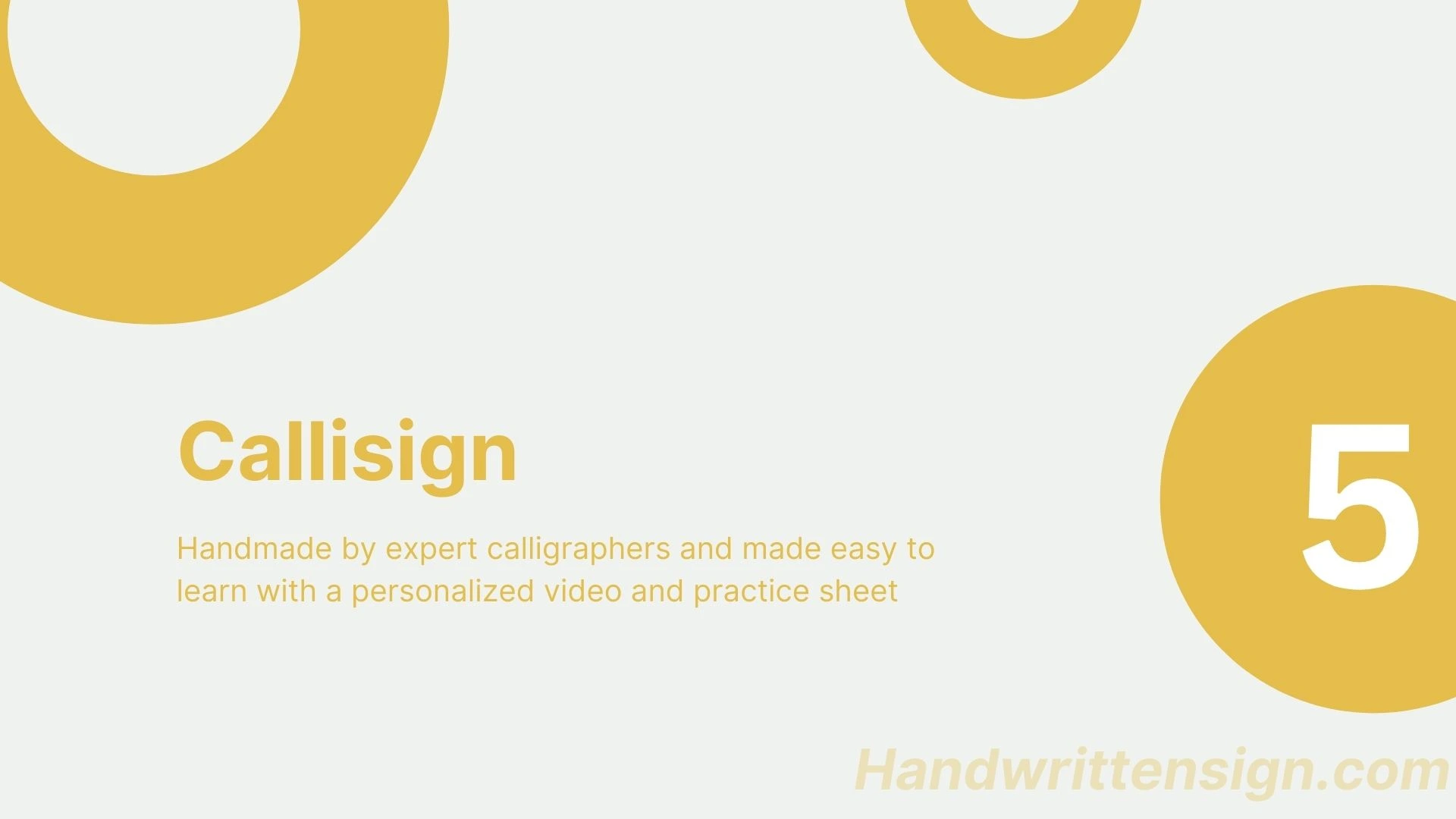 Callisign

Handmade by expert calligraphers and made easy to learn with a personalized video and practice sheet

5

Handwrittensign.com